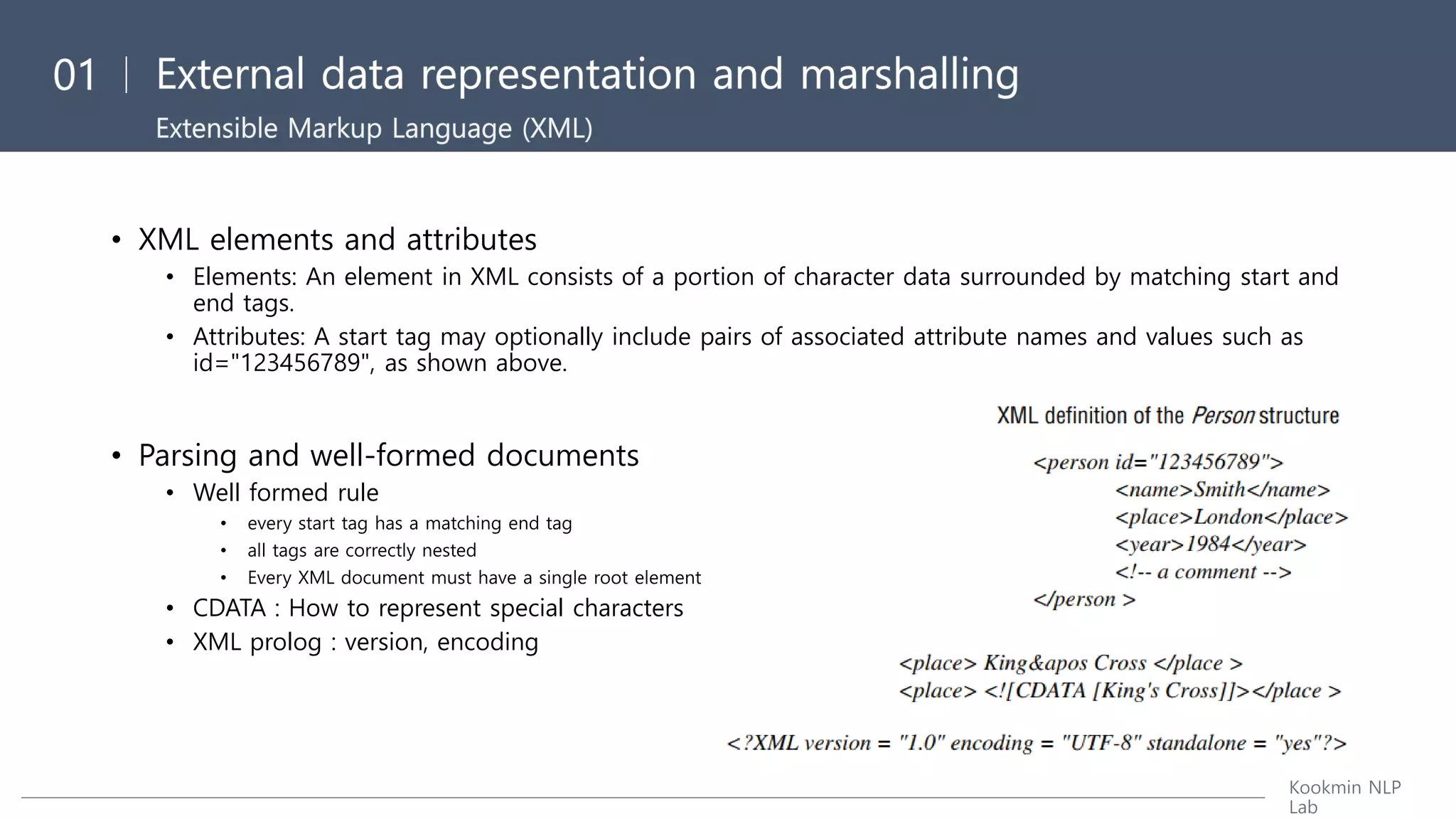 01 | External data representation and marshalling
Extensible Markup Language (XML)

• XML elements and attributes
• Elements: An element in XML consists of a portion of character data surrounded by matching start and end tags.
• Attributes: A start tag may optionally include pairs of associated attribute names and values such as id="123456789", as shown above.

• Parsing and well-formed documents
• Well formed rule
• every start tag has a matching end tag
• all tags are correctly nested
• Every XML document must have a single root element
• CDATA : How to represent special characters
• XML prolog : version, encoding

XML definition of the Person structure

<person id="123456789">
<name>Smith</name>
<place>London</place>
<year>1984</year>
<!-- a comment -->
</person >

<place> King&apos Cross </place >
<place> <![CDATA [King's Cross]]></place >

<?XML version = "1.0" encoding = "UTF-8" standalone = "yes"?>

Kookmin NLP Lab